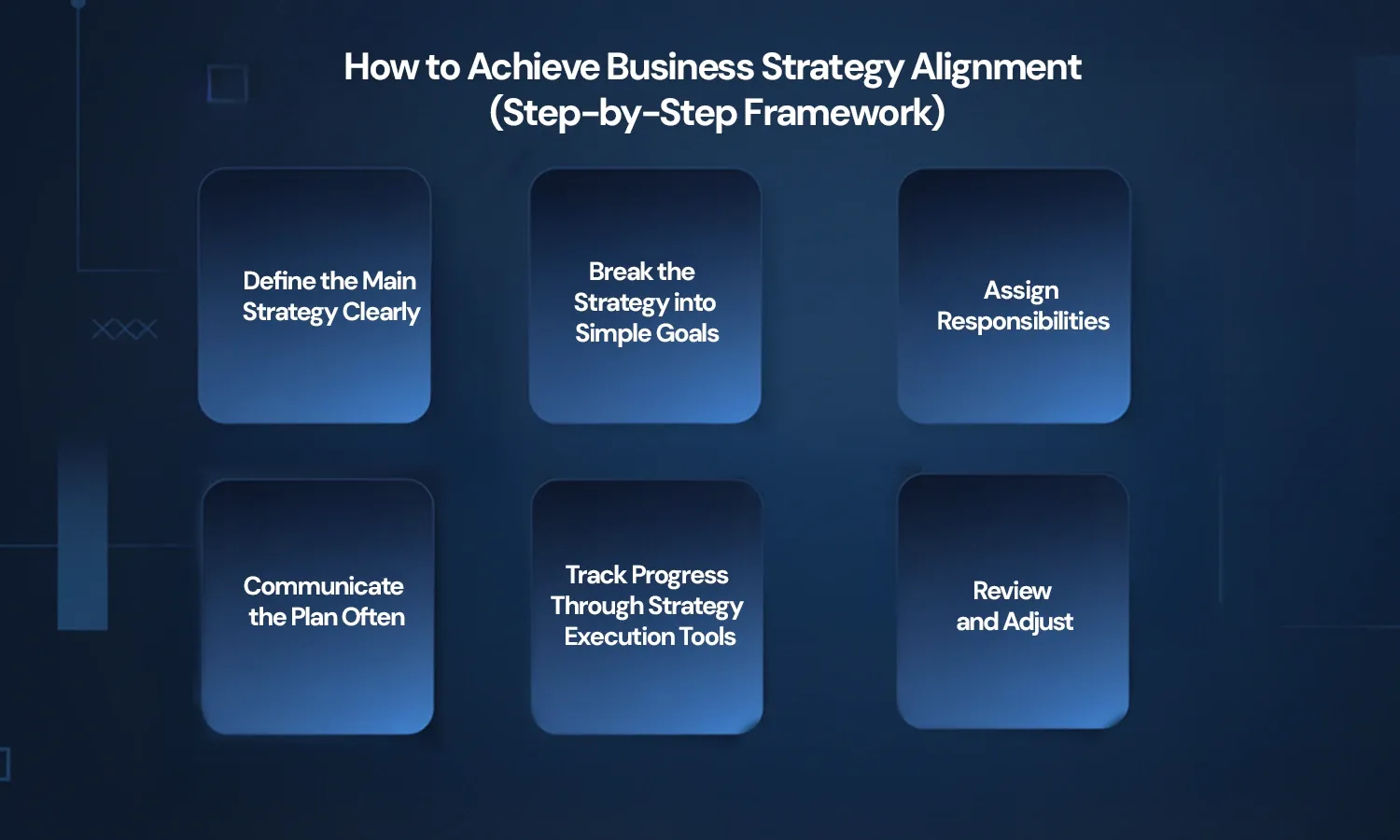 How to Achieve Business Strategy Alignment (Step-by-Step Framework)

Define the Main Strategy Clearly

Break the Strategy into Simple Goals

Assign Responsibilities

Communicate the Plan Often

Track Progress Through Strategy Execution Tools

Review and Adjust